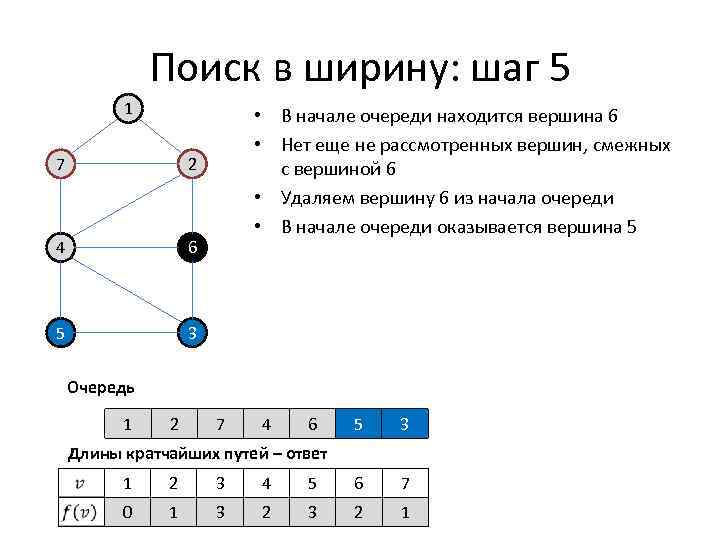 Поиск в ширину: шаг 5

1
7
2
4
6
5
3

• В начале очереди находится вершина 6
• Нет еще не рассмотренных вершин, смежных с вершиной 6
• Удаляем вершину 6 из начала очереди
• В начале очереди оказывается вершина 5

Очередь

| 1 | 2 | 7 | 4 | 6 | 5 | 3 |
|---|---|---|---|---|---|---|

Длины кратчайших путей – ответ

| $v$ | 1 | 2 | 3 | 4 | 5 | 6 | 7 |
|---|---|---|---|---|---|---|---|
| $f(v)$ | 0 | 1 | 3 | 2 | 3 | 2 | 1 |